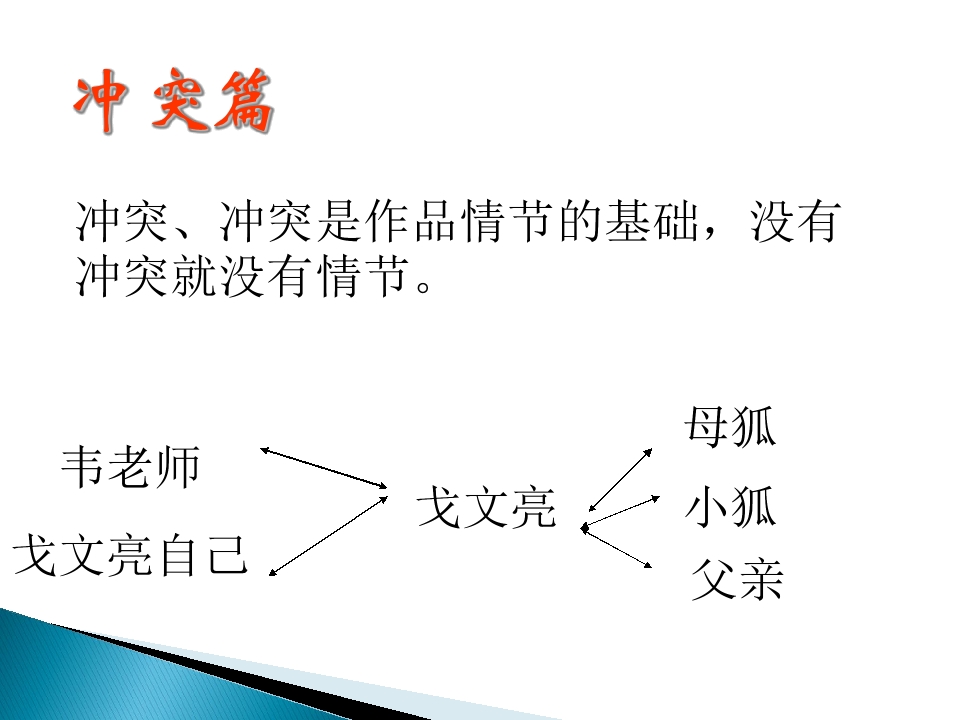 冲突篇

冲突、冲突是作品情节的基础，没有冲突就没有情节。

韦老师

戈文亮自己

戈文亮

母狐

小狐

父亲